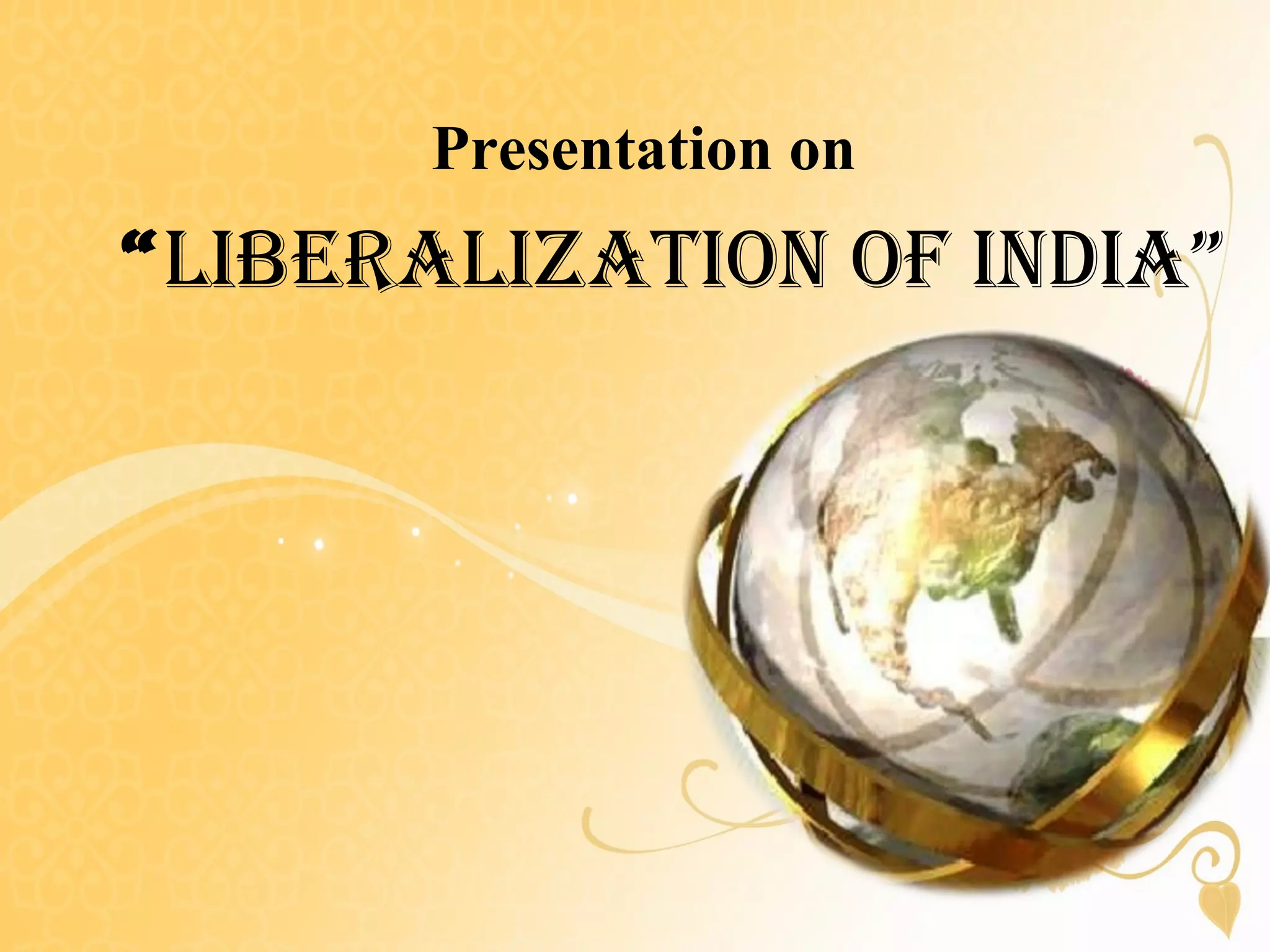 Presentation on

“LIBERALIZATION OF INDIA”